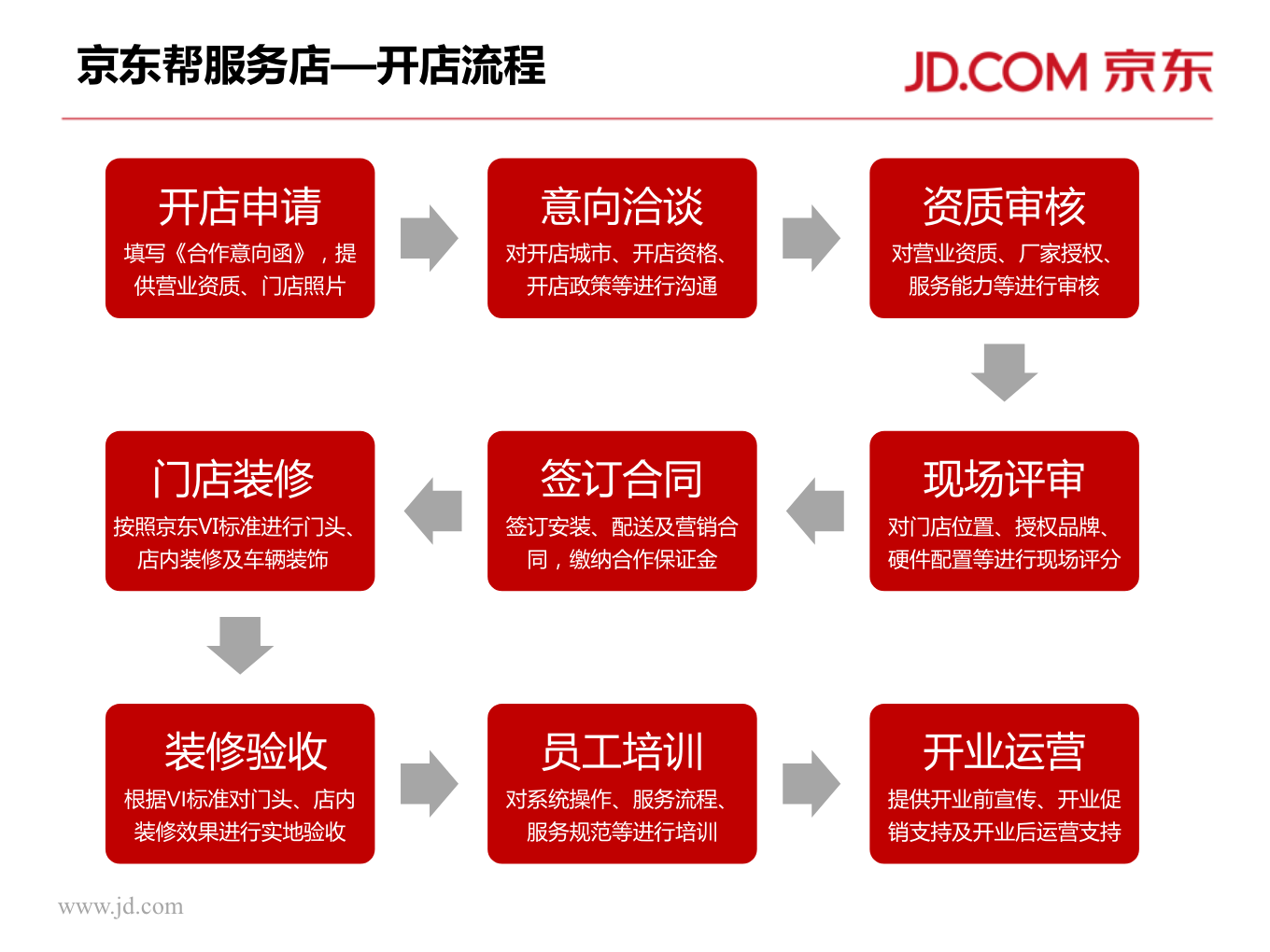 京东帮服务店—开店流程

JD.COM 京东

开店申请
填写《合作意向函》，提供营业资质、门店照片

意向洽谈
对开店城市、开店资格、开店政策等进行沟通

资质审核
对营业资质、厂家授权、服务能力等进行审核

现场评审
对门店位置、授权品牌、硬件配置等进行现场评分

签订合同
签订安装、配送及营销合同，缴纳合作保证金

门店装修
按照京东VI标准进行门头、店内装修及车辆装饰

装修验收
根据VI标准对门头、店内装修效果进行实地验收

员工培训
对系统操作、服务流程、服务规范等进行培训

开业运营
提供开业前宣传、开业促销支持及开业后运营支持

www.jd.com